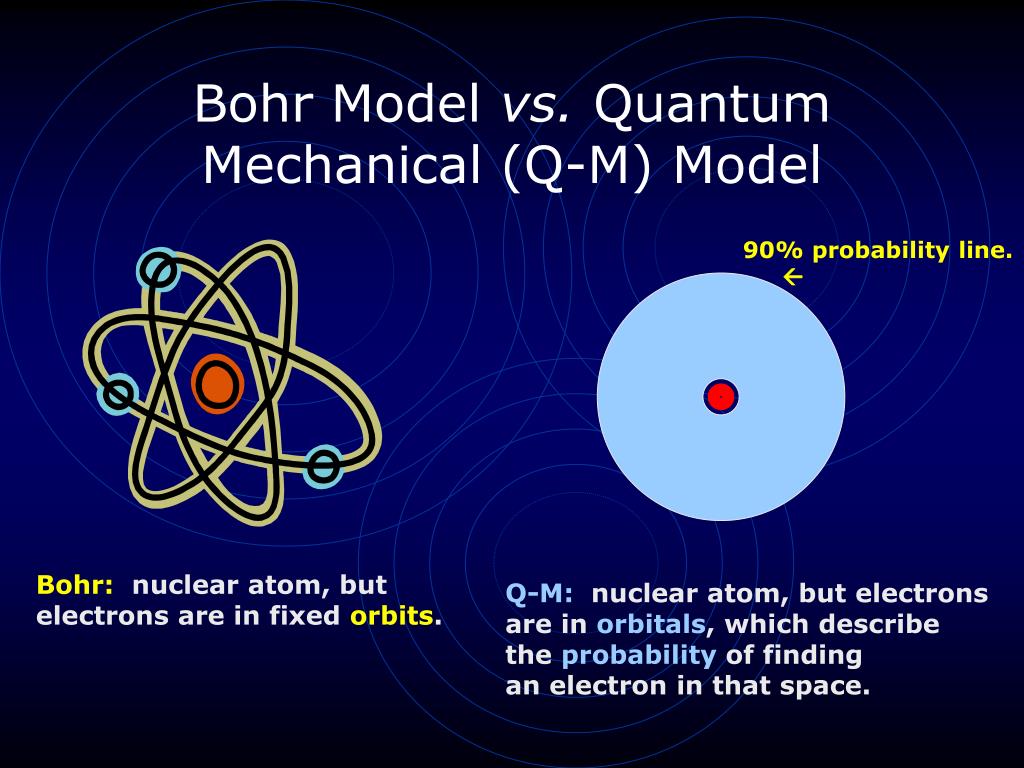 Bohr Model vs. Quantum Mechanical (Q-M) Model

90% probability line.
←

Bohr: nuclear atom, but electrons are in fixed orbits.

Q-M: nuclear atom, but electrons are in orbitals, which describe the probability of finding an electron in that space.